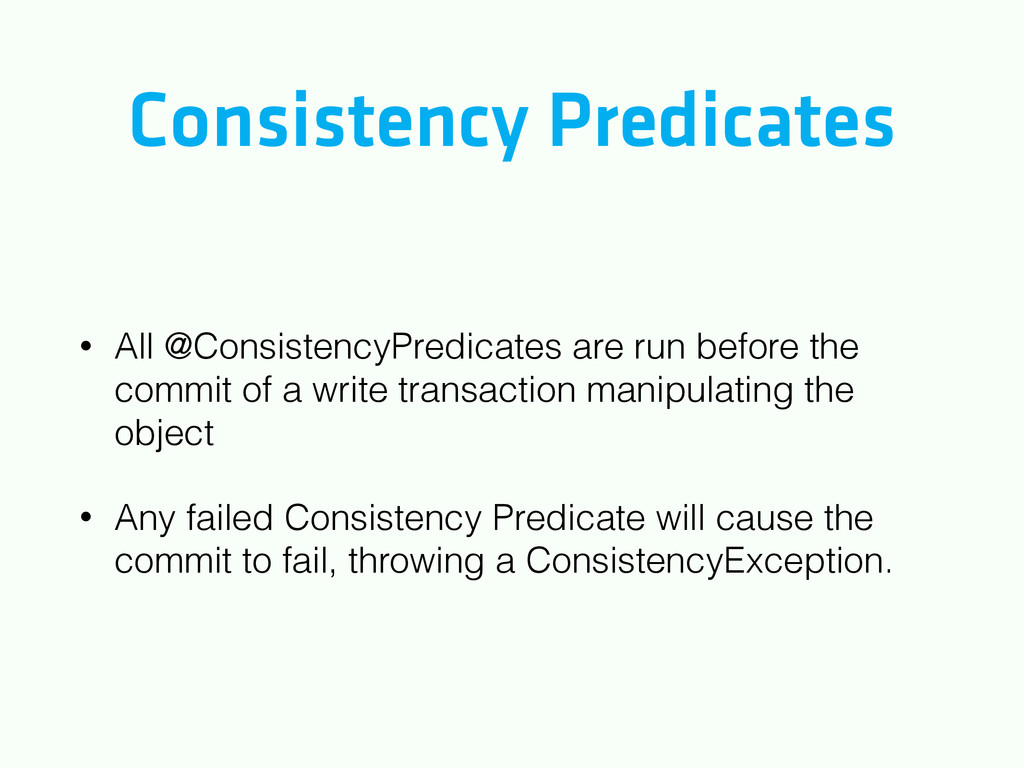 Consistency Predicates

• All @ConsistencyPredicates are run before the commit of a write transaction manipulating the object

• Any failed Consistency Predicate will cause the commit to fail, throwing a ConsistencyException.